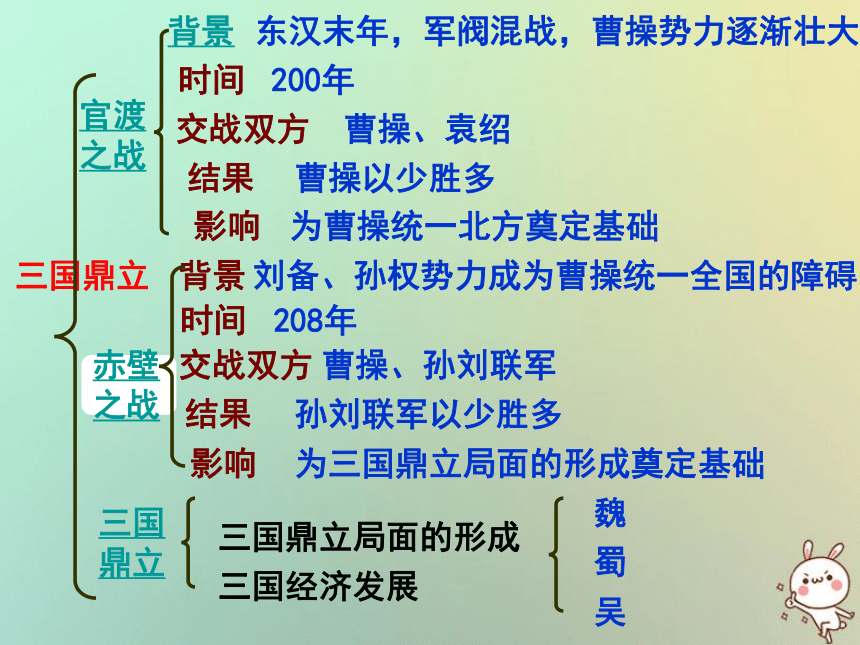 三国鼎立

官渡之战
背景　东汉末年，军阀混战，曹操势力逐渐壮大
时间　200年
交战双方　曹操、袁绍
结果　曹操以少胜多
影响　为曹操统一北方奠定基础

赤壁之战
背景 刘备、孙权势力成为曹操统一全国的障碍
时间　208年
交战双方 曹操、孙刘联军
结果　孙刘联军以少胜多
影响　为三国鼎立局面的形成奠定基础

三国鼎立
三国鼎立局面的形成
三国经济发展
魏
蜀
吴